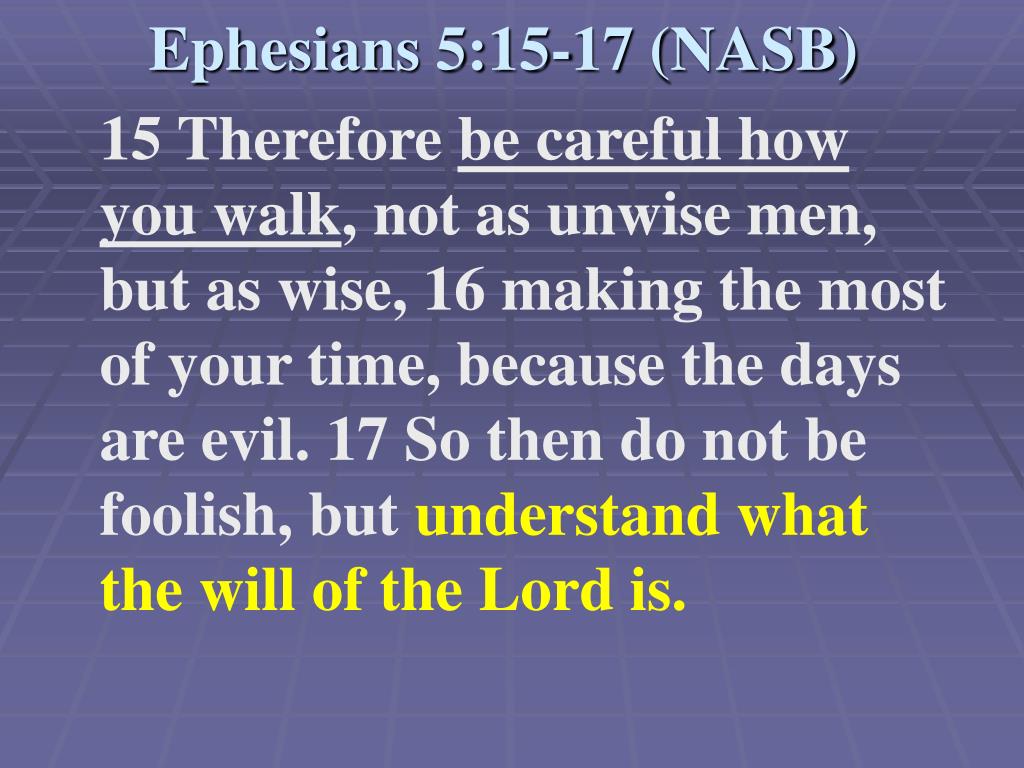 Ephesians 5:15-17 (NASB)

15 Therefore be careful how you walk, not as unwise men, but as wise, 16 making the most of your time, because the days are evil. 17 So then do not be foolish, but understand what the will of the Lord is.